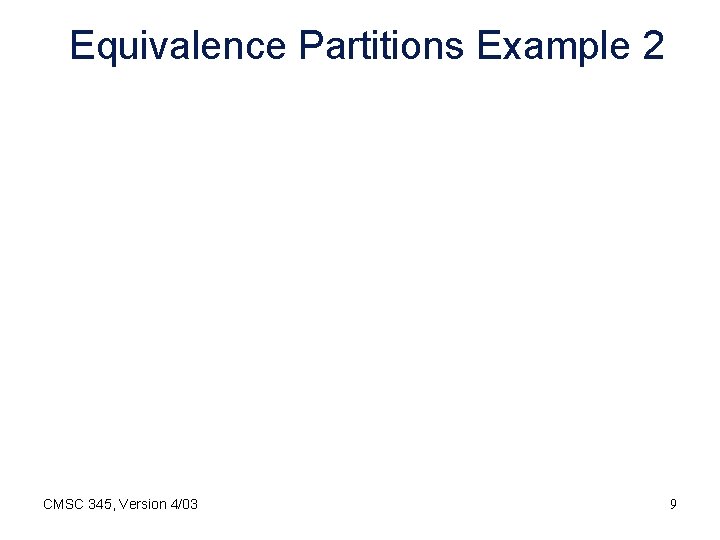 Equivalence Partitions Example 2

CMSC 345, Version 4/03

9